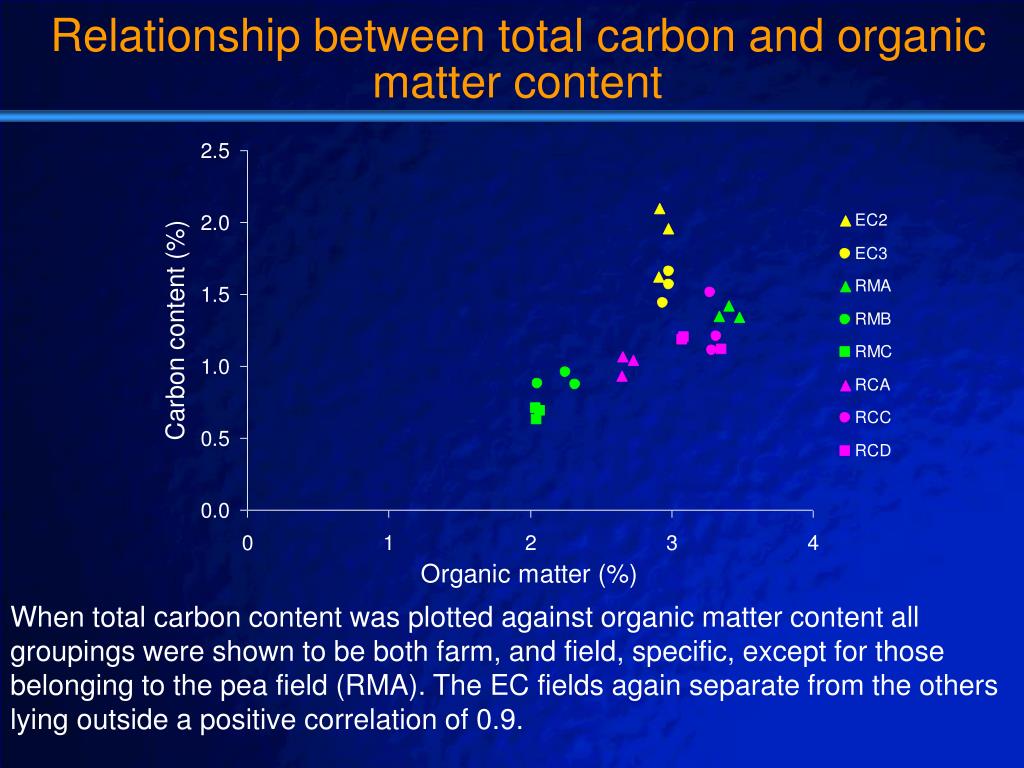 Relationship between total carbon and organic matter content

Carbon content (%)

2.5
2.0
1.5
1.0
0.5
0.0

0
1
2
3
4

Organic matter (%)

EC2
EC3
RMA
RMB
RMC
RCA
RCC
RCD

When total carbon content was plotted against organic matter content all groupings were shown to be both farm, and field, specific, except for those belonging to the pea field (RMA). The EC fields again separate from the others lying outside a positive correlation of 0.9.